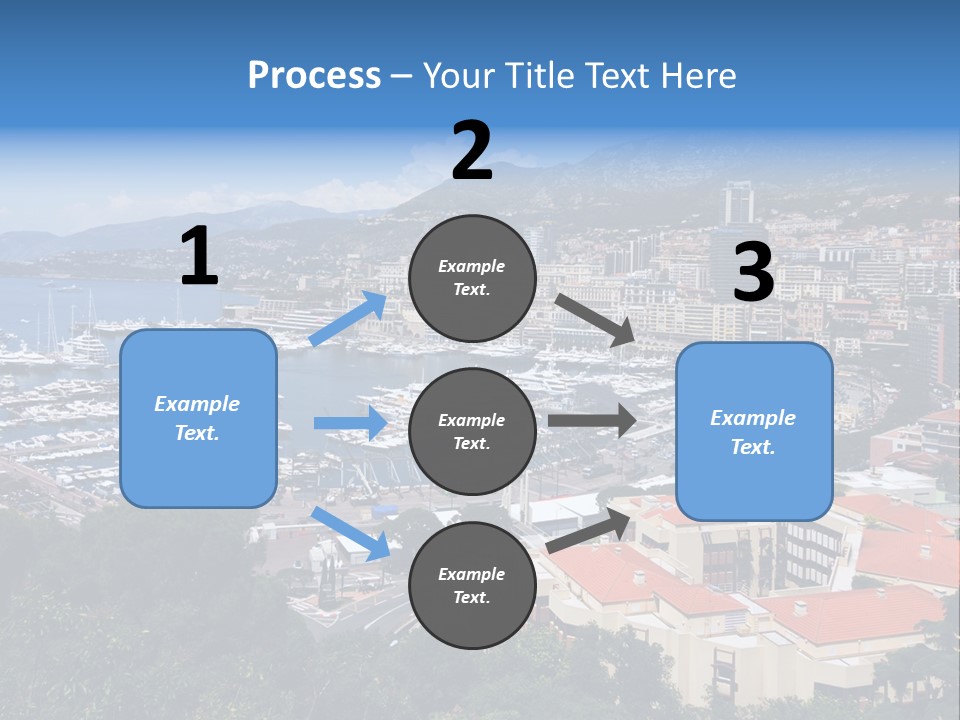 Process – Your Title Text Here

1

Example Text.

2

Example Text.

Example Text.

Example Text.

3

Example Text.